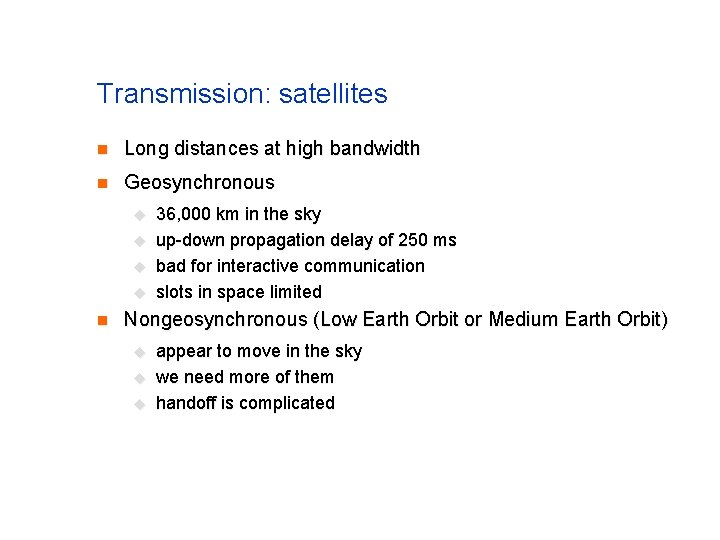 Transmission: satellites

- Long distances at high bandwidth
- Geosynchronous
  - 36,000 km in the sky
  - up-down propagation delay of 250 ms
  - bad for interactive communication
  - slots in space limited
- Nongeosynchronous (Low Earth Orbit or Medium Earth Orbit)
  - appear to move in the sky
  - we need more of them
  - handoff is complicated